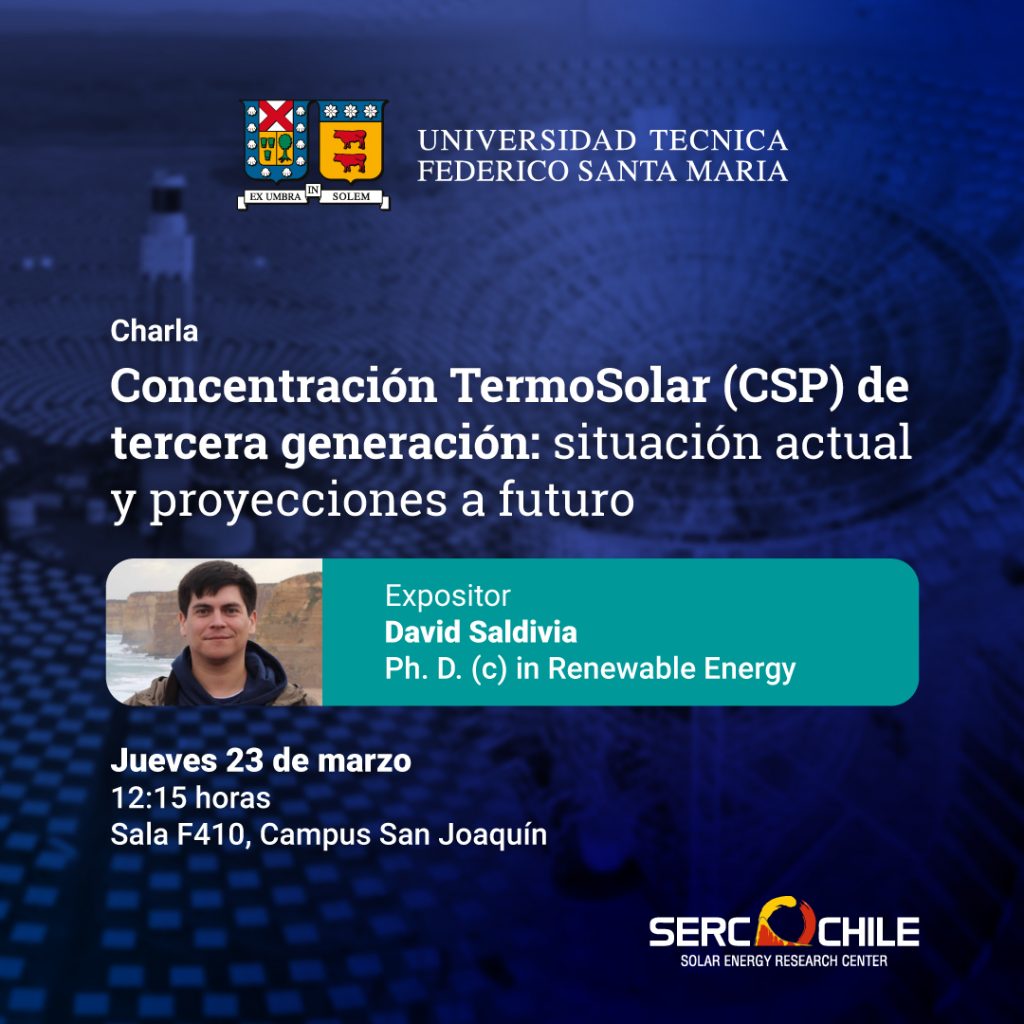 EX UMBRA IN SOLEM

UNIVERSIDAD TECNICA
FEDERICO SANTA MARIA

Charla

Concentración TermoSolar (CSP) de tercera generación: situación actual y proyecciones a futuro

Expositor
David Saldivia
Ph. D. (c) in Renewable Energy

Jueves 23 de marzo
12:15 horas
Sala F410, Campus San Joaquín

SERC CHILE
SOLAR ENERGY RESEARCH CENTER